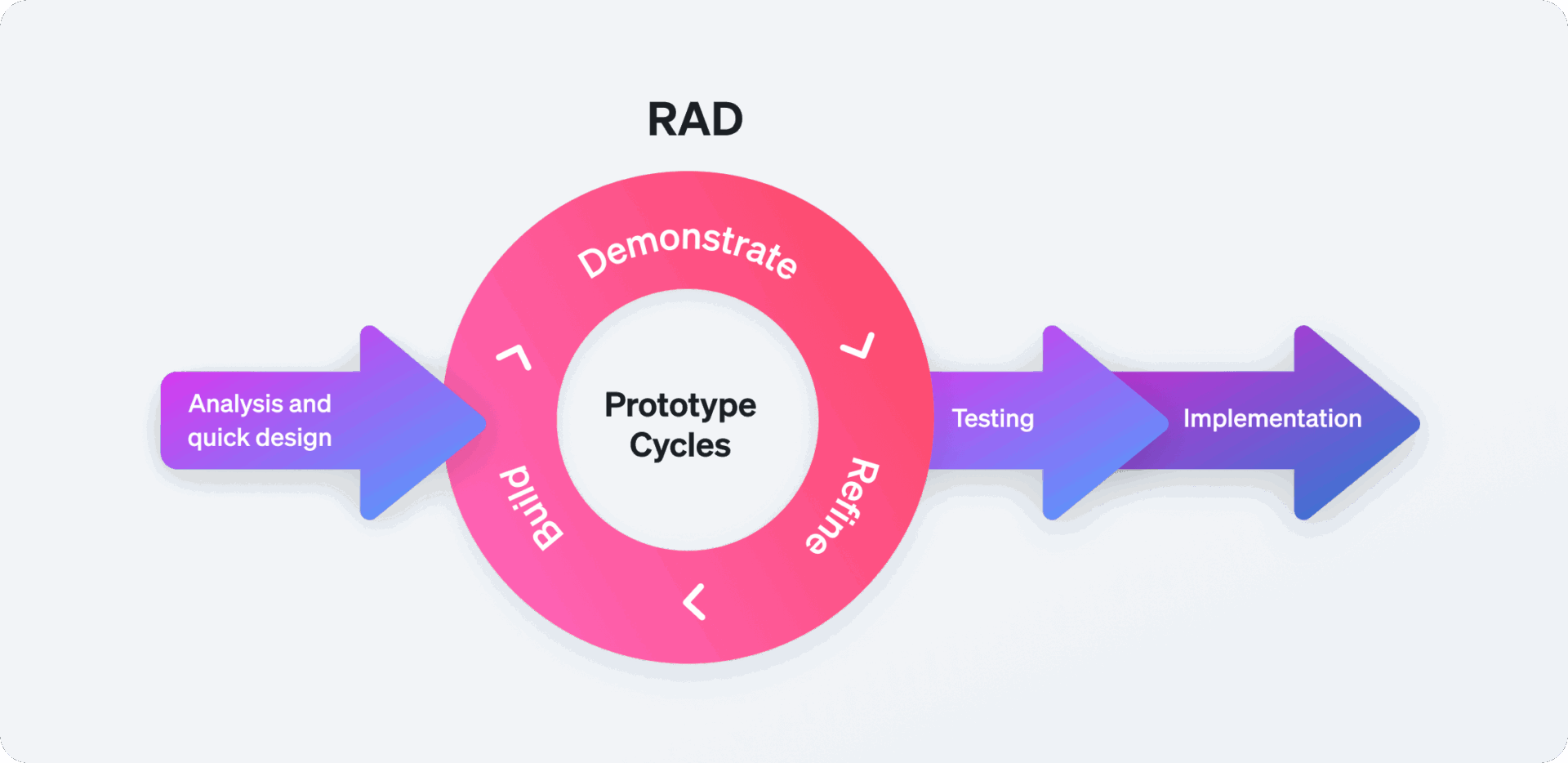 RAD

Analysis and quick design

Demonstrate

Refine

Build

Prototype Cycles

Testing

Implementation